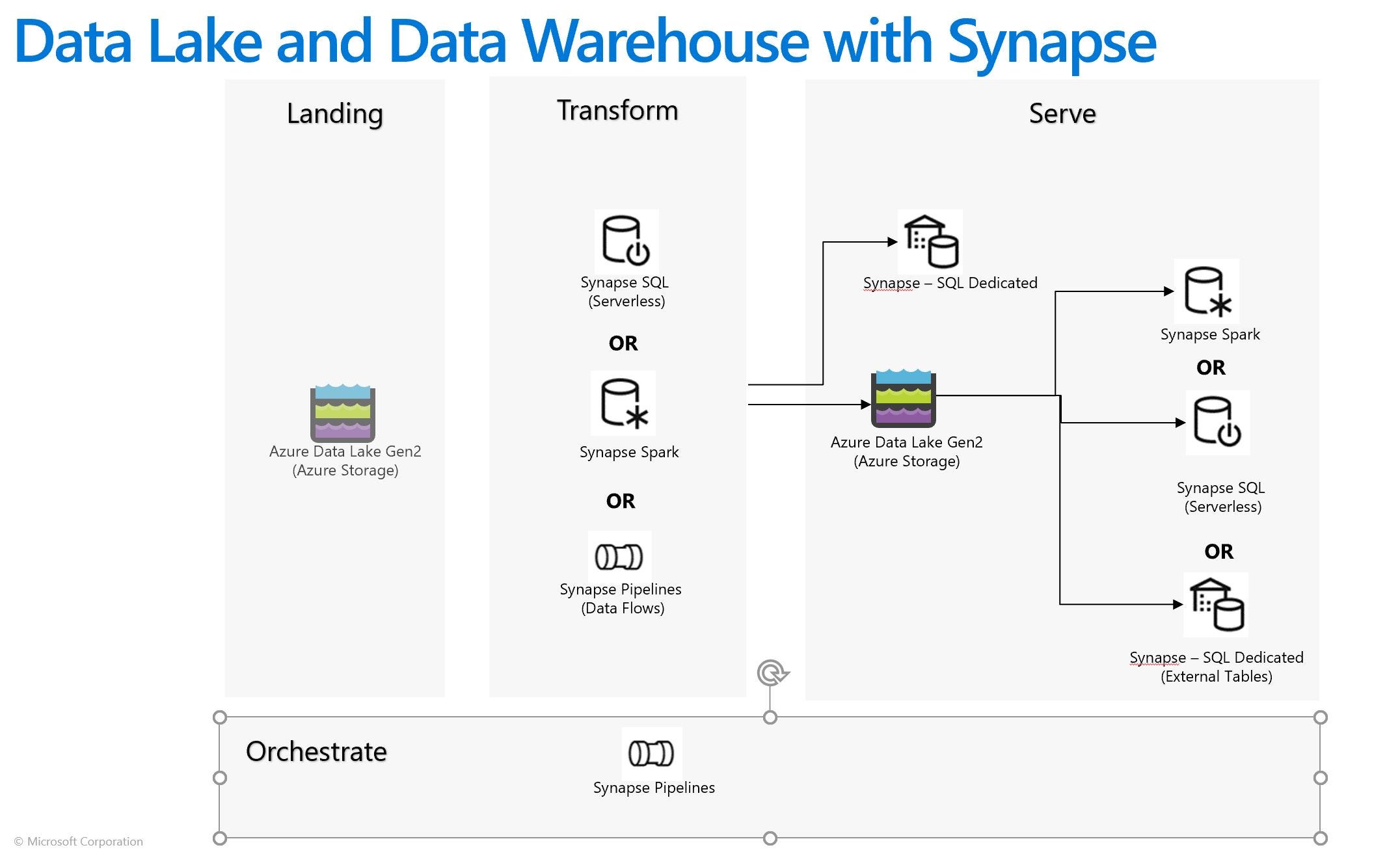 Data Lake and Data Warehouse with Synapse

Landing

Azure Data Lake Gen2
(Azure Storage)

Transform

Synapse SQL
(Serverless)

OR

Synapse Spark

OR

Synapse Pipelines
(Data Flows)

Serve

Synapse – SQL Dedicated

Azure Data Lake Gen2
(Azure Storage)

Synapse Spark

OR

Synapse SQL
(Serverless)

OR

Synapse – SQL Dedicated
(External Tables)

Orchestrate

Synapse Pipelines

© Microsoft Corporation